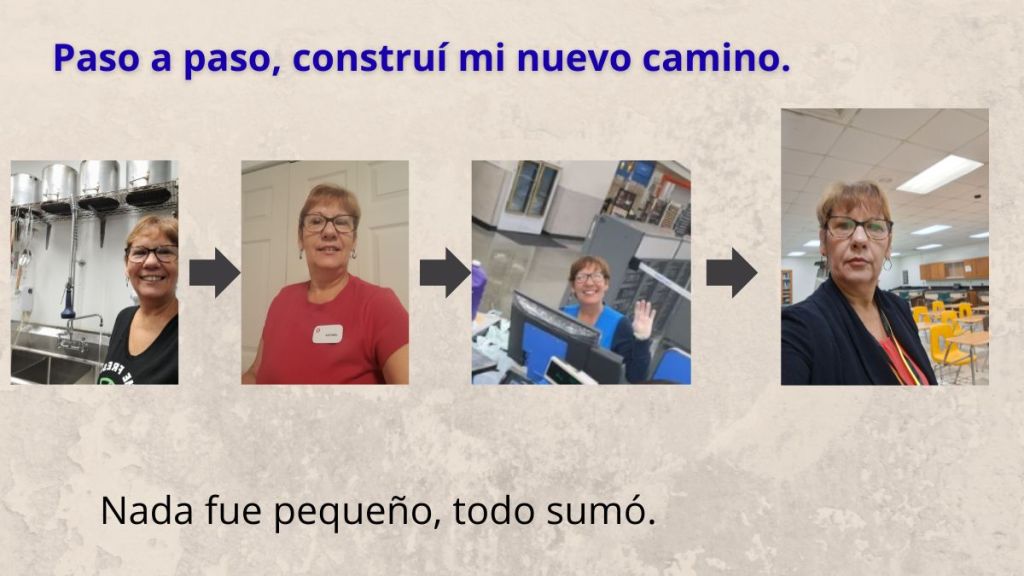 Paso a paso, construí mi nuevo camino.

Nada fue pequeño, todo sumó.